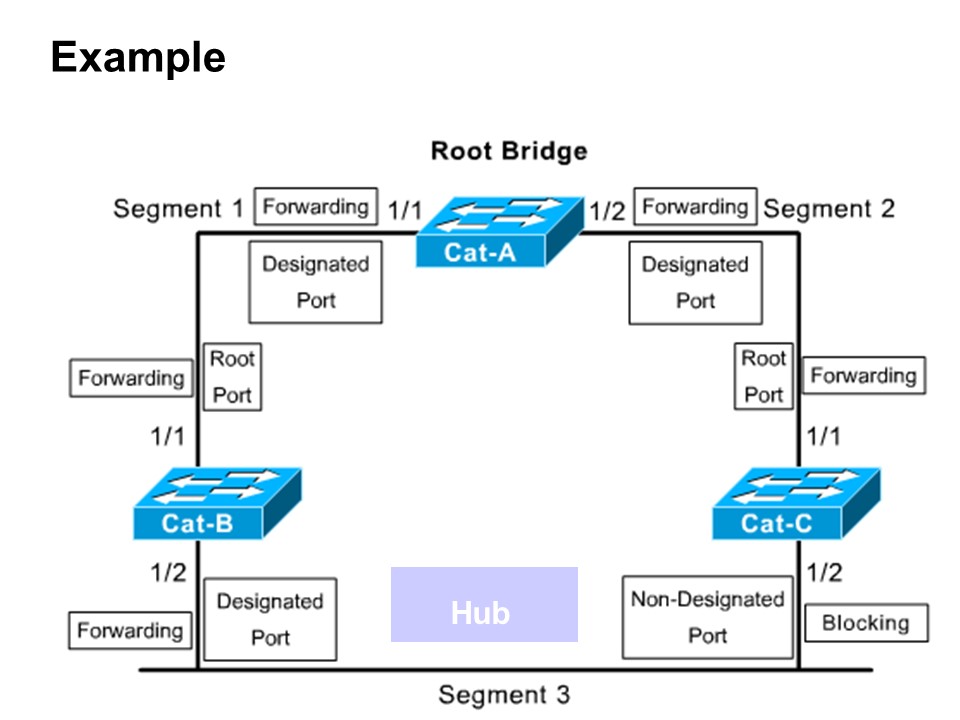 Example

Root Bridge

Segment 1 Forwarding 1/1

Cat-A

1/2 Forwarding Segment 2

Designated Port

Designated Port

Forwarding

Root Port

Root Port

Forwarding

1/1

1/1

Cat-B

Cat-C

1/2

1/2

Forwarding

Designated Port

Hub

Non-Designated Port

Blocking

Segment 3